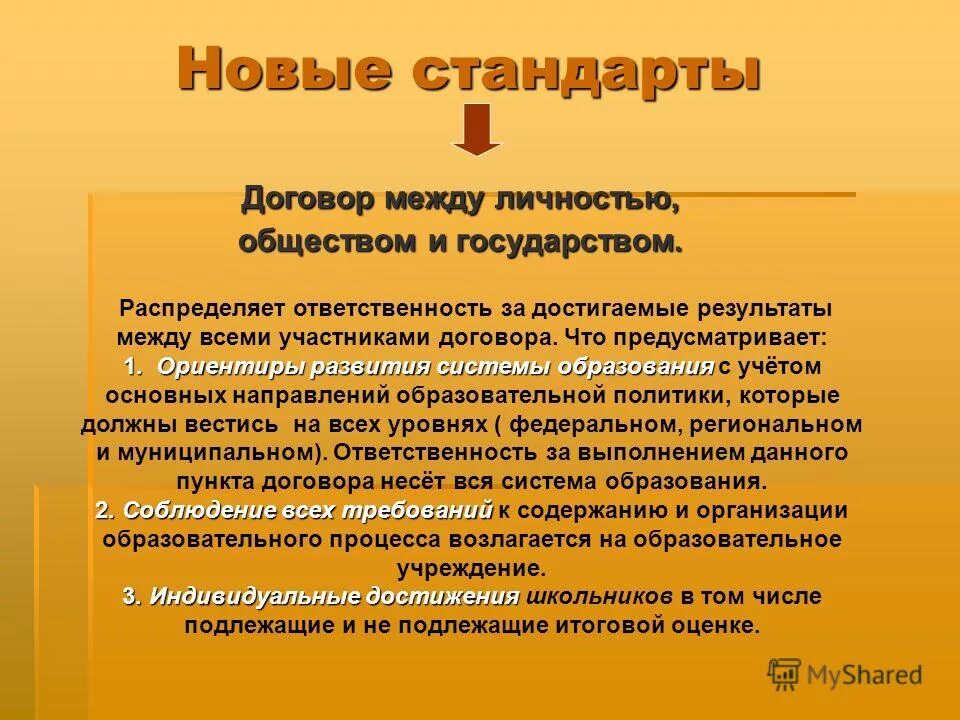 Новые стандарты

Договор между личностью, обществом и государством.

Распределяет ответственность за достигаемые результаты между всеми участниками договора. Что предусматривает:
1. Ориентиры развития системы образования с учётом основных направлений образовательной политики, которые должны вестись на всех уровнях ( федеральном, региональном и муниципальном). Ответственность за выполнением данного пункта договора несёт вся система образования.
2. Соблюдение всех требований к содержанию и организации образовательного процесса возлагается на образовательное учреждение.
3. Индивидуальные достижения школьников в том числе подлежащие и не подлежащие итоговой оценке.

MyShared